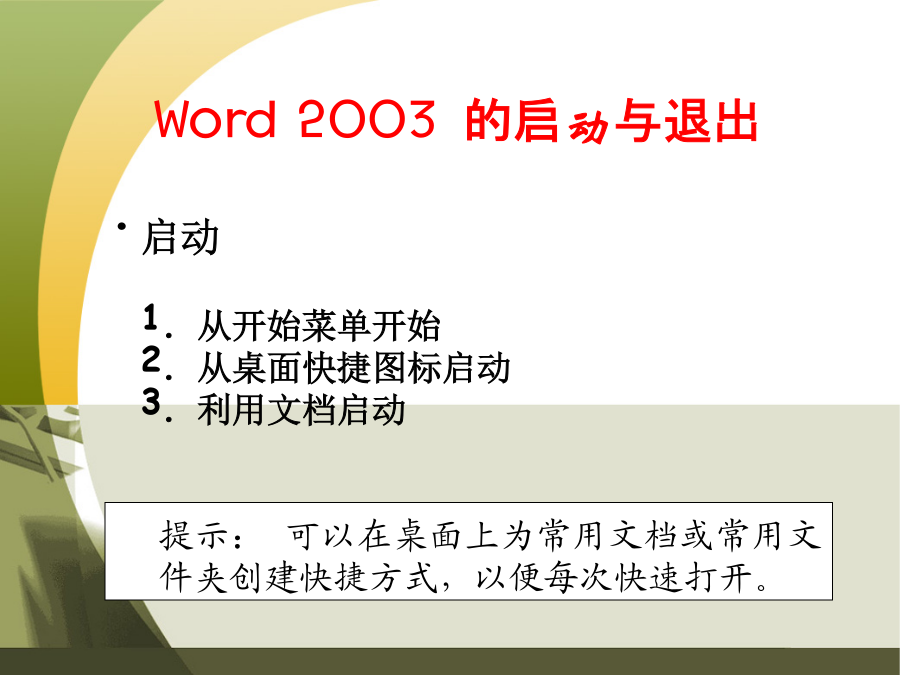 Word 2003 的启动与退出

• 启动

1. 从开始菜单开始
2. 从桌面快捷图标启动
3. 利用文档启动

提示： 可以在桌面上为常用文档或常用文件夹创建快捷方式，以便每次快速打开。